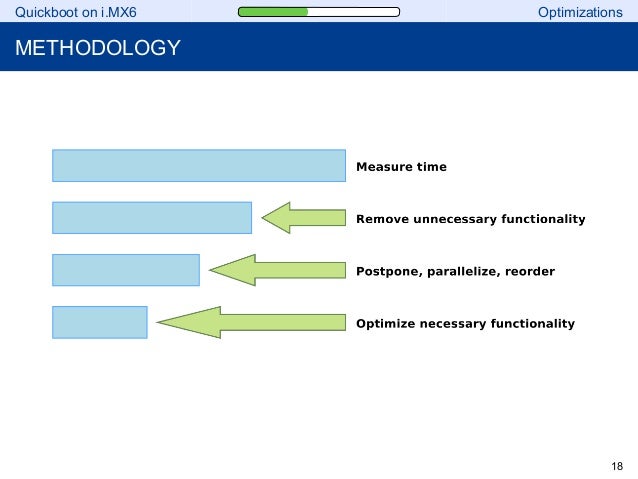 Quickboot on i.MX6

Optimizations

METHODOLOGY

Measure time

Remove unnecessary functionality

Postpone, parallelize, reorder

Optimize necessary functionality

18